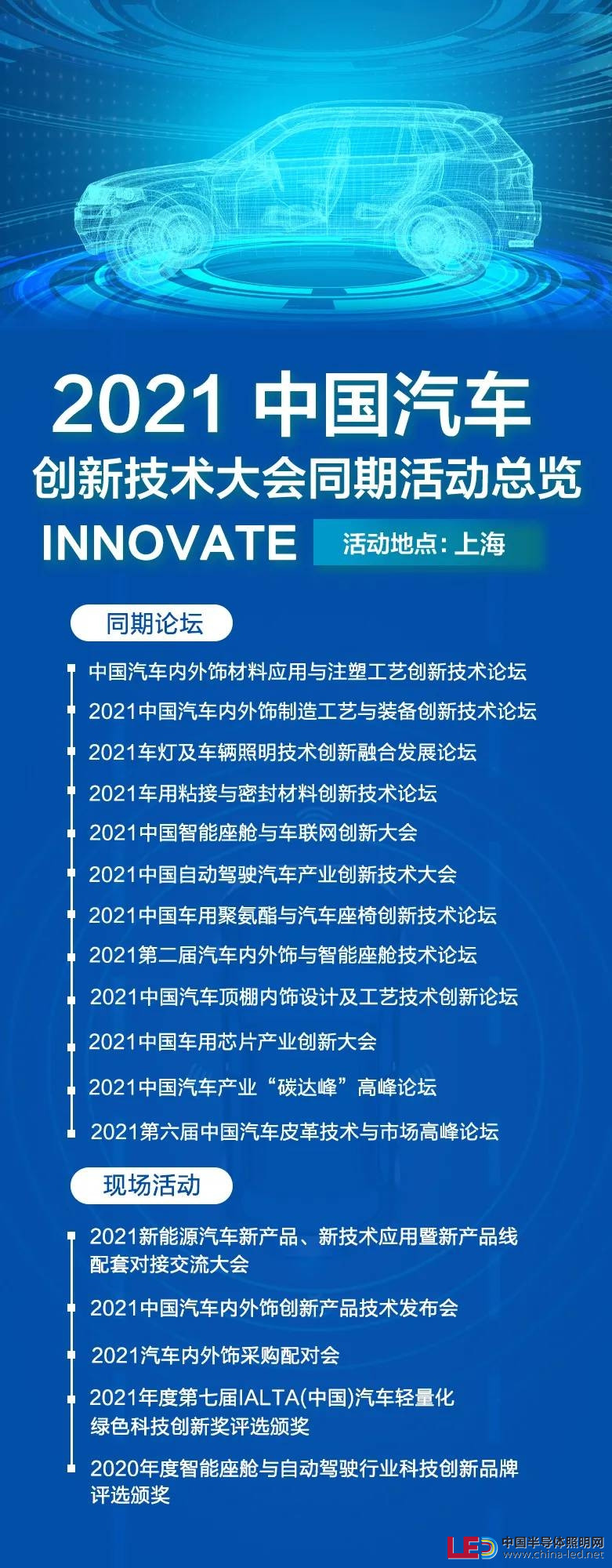 2021 中国汽车
创新技术大会同期活动总览
INNOVATE 活动地点：上海

同期论坛

中国汽车内外饰材料应用与注塑工艺创新技术论坛

2021中国汽车内外饰制造工艺与装备创新技术论坛

2021车灯及车辆照明技术创新融合发展论坛

2021车用粘接与密封材料创新技术论坛

2021中国智能座舱与车联网创新大会

2021中国自动驾驶汽车产业创新技术大会

2021中国车用聚氨酯与汽车座椅创新技术论坛

2021第二届汽车内外饰与智能座舱技术论坛

2021中国汽车顶棚内饰设计及工艺技术创新论坛

2021中国车用芯片产业创新大会

2021中国汽车产业“碳达峰”高峰论坛

2021第六届中国汽车皮革技术与市场高峰论坛

现场活动

2021新能源汽车新产品、新技术应用暨新产品线配套对接交流大会

2021中国汽车内外饰创新产品技术发布会

2021汽车内外饰采购配对会

2021年度第七届IALTA(中国)汽车轻量化绿色科技创新奖评选颁奖

2020年度智能座舱与自动驾驶行业科技创新品牌评选颁奖

LED 中国半导体照明网 www.china-led.net